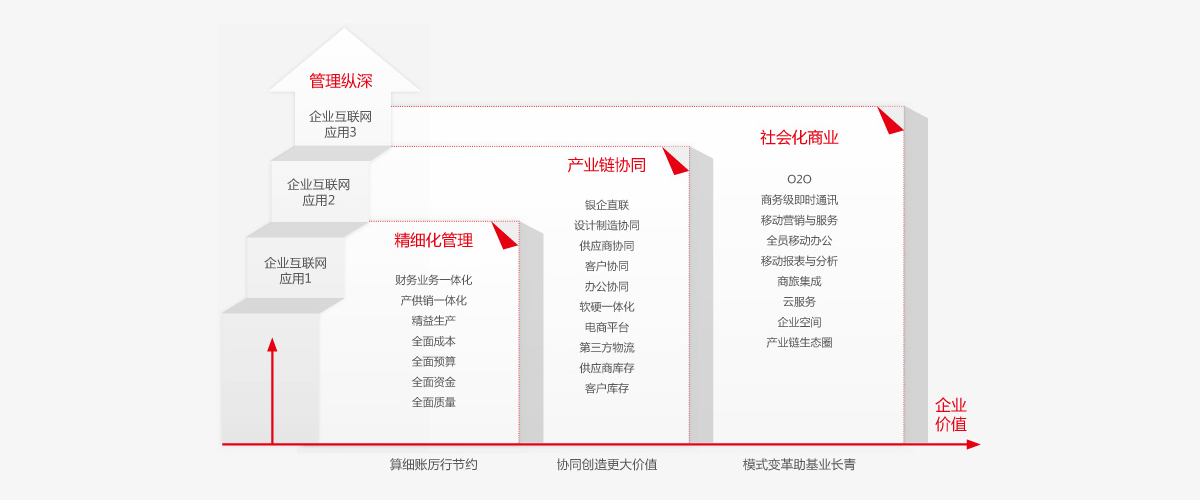 管理纵深

企业互联网
应用3

企业互联网
应用2

企业互联网
应用1

精细化管理

财务业务一体化
产供销一体化
精益生产
全面成本
全面预算
全面资金
全面质量

产业链协同

银企直联
设计制造协同
供应商协同
客户协同
办公协同
软硬一体化
电商平台
第三方物流
供应商库存
客户库存

社会化商业

O2O
商务级即时通讯
移动营销与服务
全员移动办公
移动报表与分析
商旅集成
云服务
企业空间
产业链生态圈

企业
价值

算细账厉行节约

协同创造更大价值

模式变革助基业长青